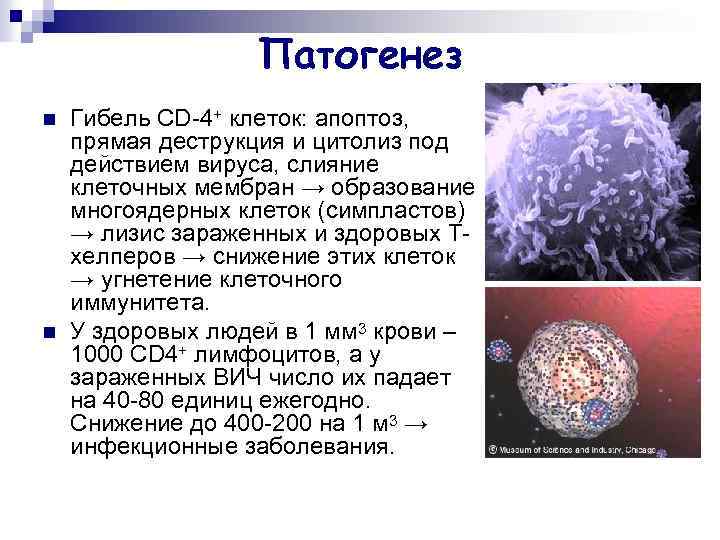 Патогенез

Гибель CD-4$^+$ клеток: апоптоз, прямая деструкция и цитолиз под действием вируса, слияние клеточных мембран → образование многоядерных клеток (симпластов) → лизис зараженных и здоровых Т-хелперов → снижение этих клеток → угнетение клеточного иммунитета.

У здоровых людей в 1 мм$^3$ крови – 1000 CD4$^+$ лимфоцитов, а у зараженных ВИЧ число их падает на 40-80 единиц ежегодно. Снижение до 400-200 на 1 м$^3$ → инфекционные заболевания.

© Museum of Science and Industry, Chicago